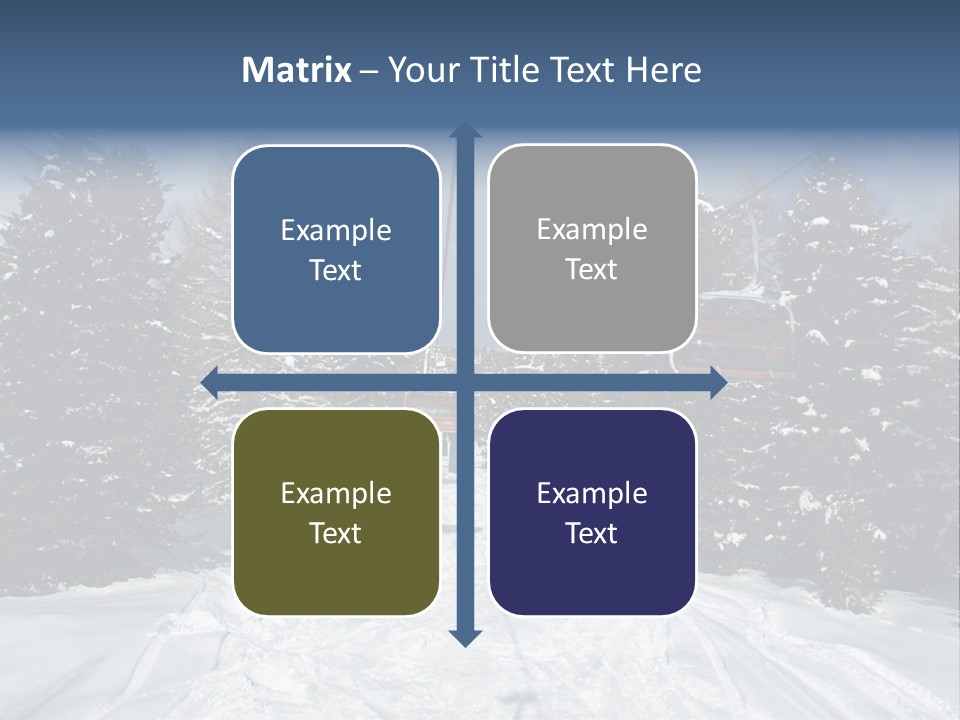 Matrix – Your Title Text Here

Example Text

Example Text

Example Text

Example Text